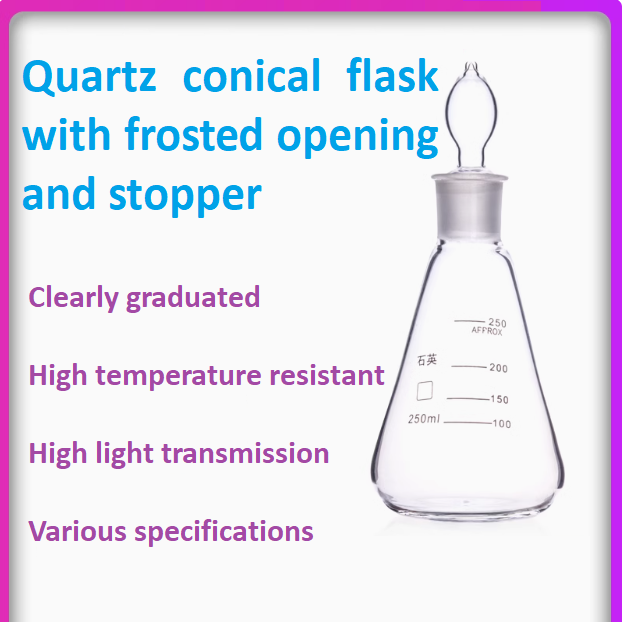 Quartz conical flask with frosted opening and stopper

Clearly graduated

High temperature resistant

High light transmission

Various specifications

250
APPROX
石英
200
150
250ml
100